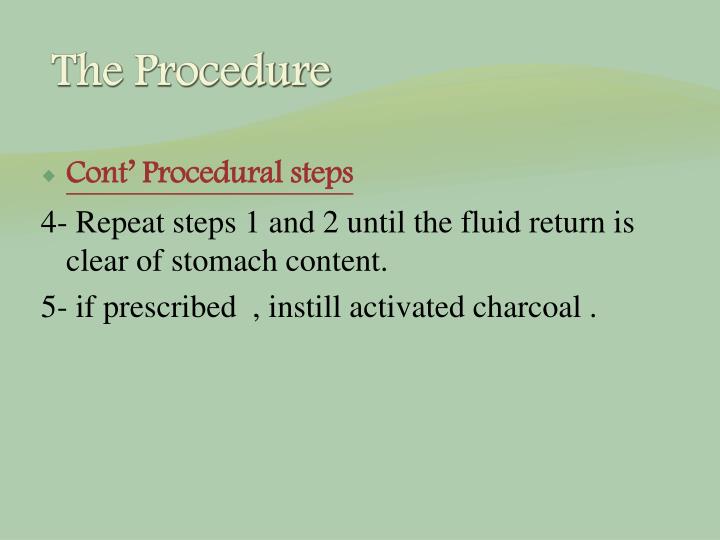 The Procedure

Cont' Procedural steps

4- Repeat steps 1 and 2 until the fluid return is clear of stomach content.

5- if prescribed , instill activated charcoal .